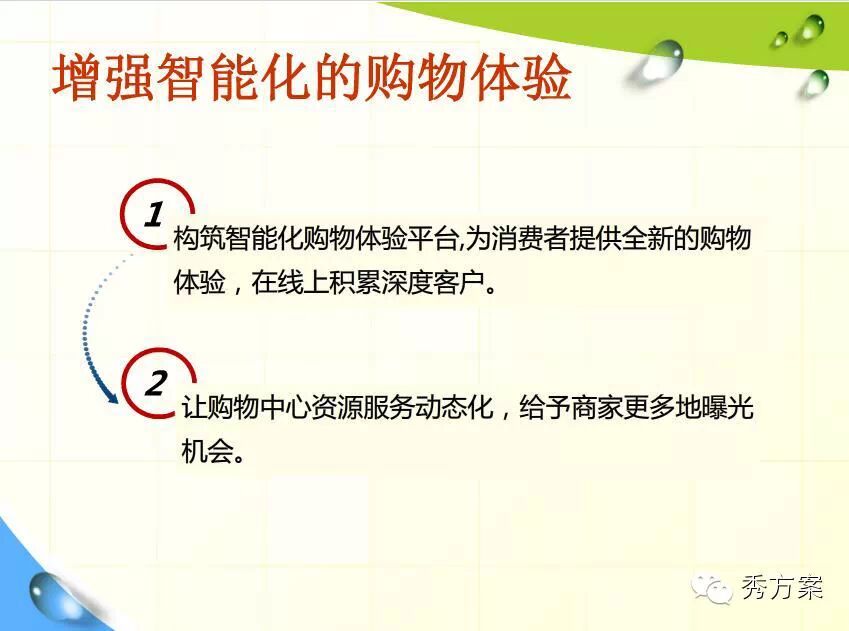 增强智能化的购物体验

1
构筑智能化购物体验平台,为消费者提供全新的购物体验，在线上积累深度客户。

2
让购物中心资源服务动态化，给予商家更多地曝光机会。

秀方案